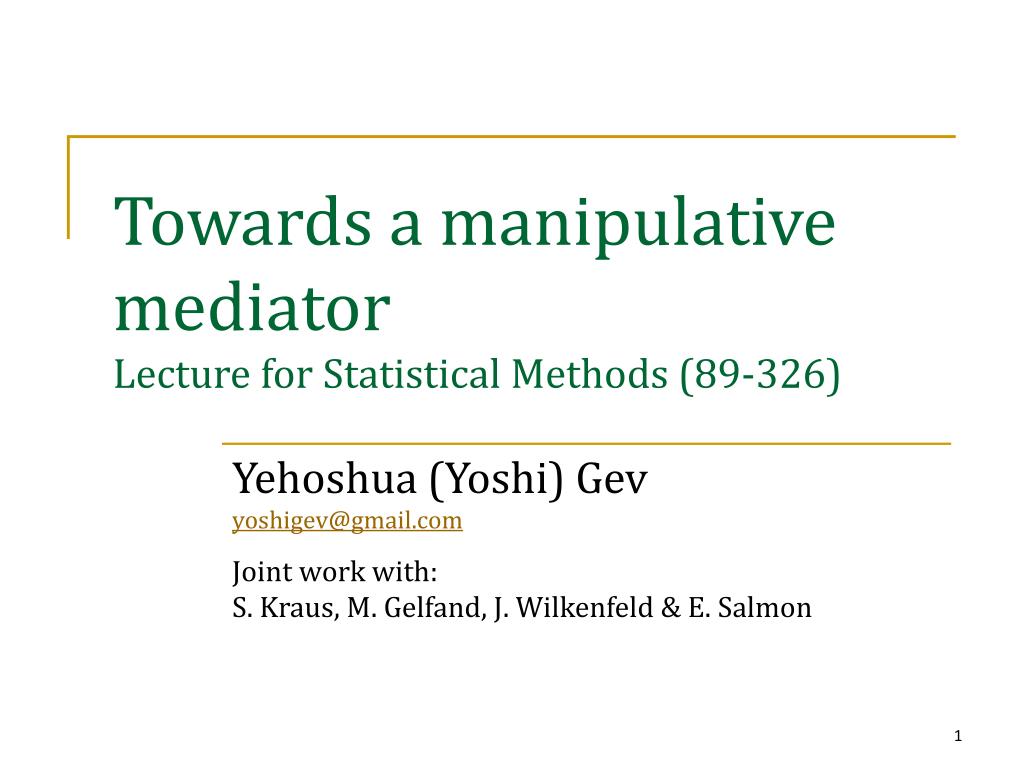 Towards a manipulative mediator
Lecture for Statistical Methods (89-326)

Yehoshua (Yoshi) Gev
yoshigev@gmail.com

Joint work with:
S. Kraus, M. Gelfand, J. Wilkenfeld & E. Salmon

1